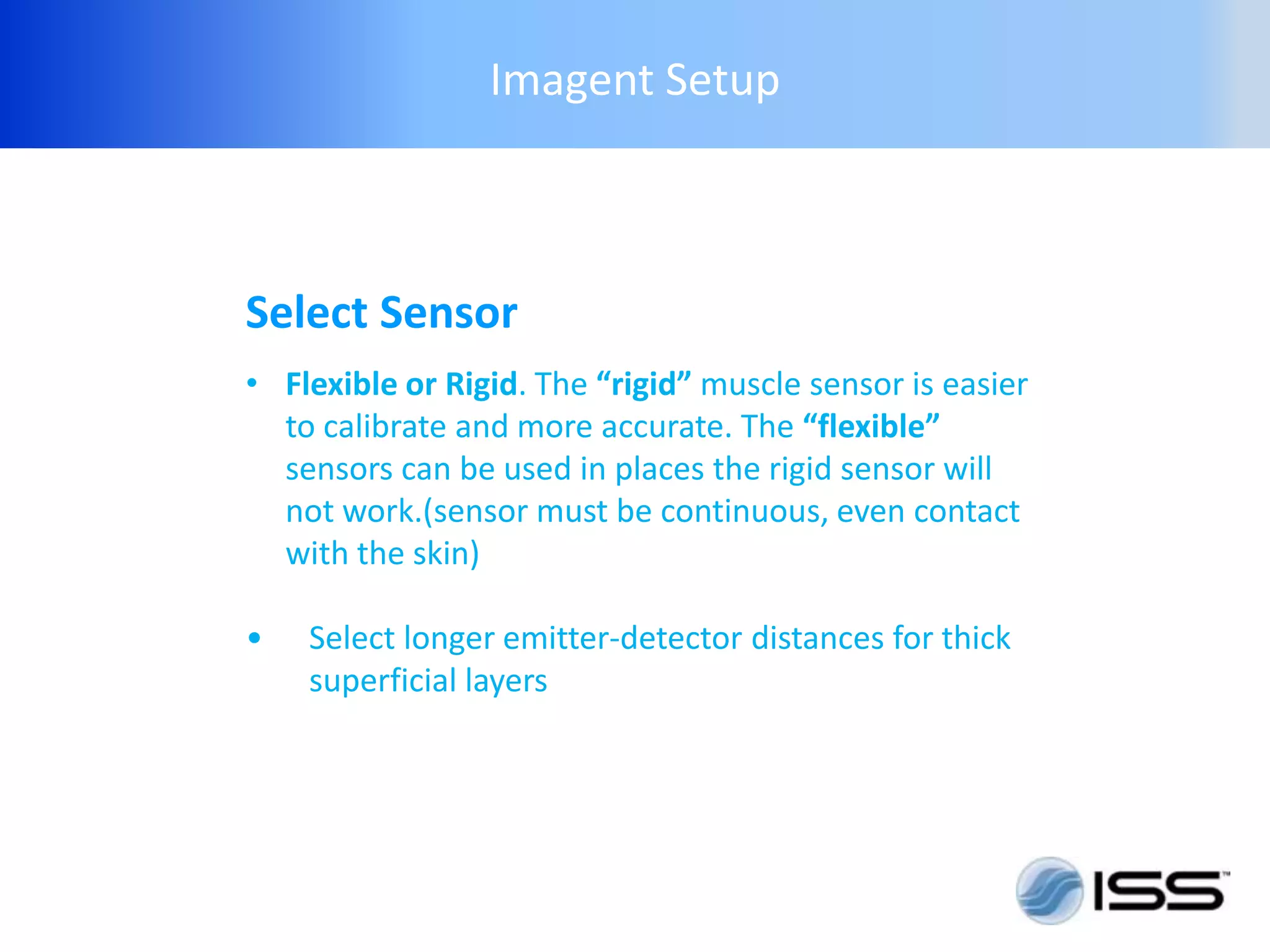 Imagent Setup

Select Sensor

• Flexible or Rigid. The “rigid” muscle sensor is easier to calibrate and more accurate. The “flexible” sensors can be used in places the rigid sensor will not work.(sensor must be continuous, even contact with the skin)

• Select longer emitter-detector distances for thick superficial layers

ISS™